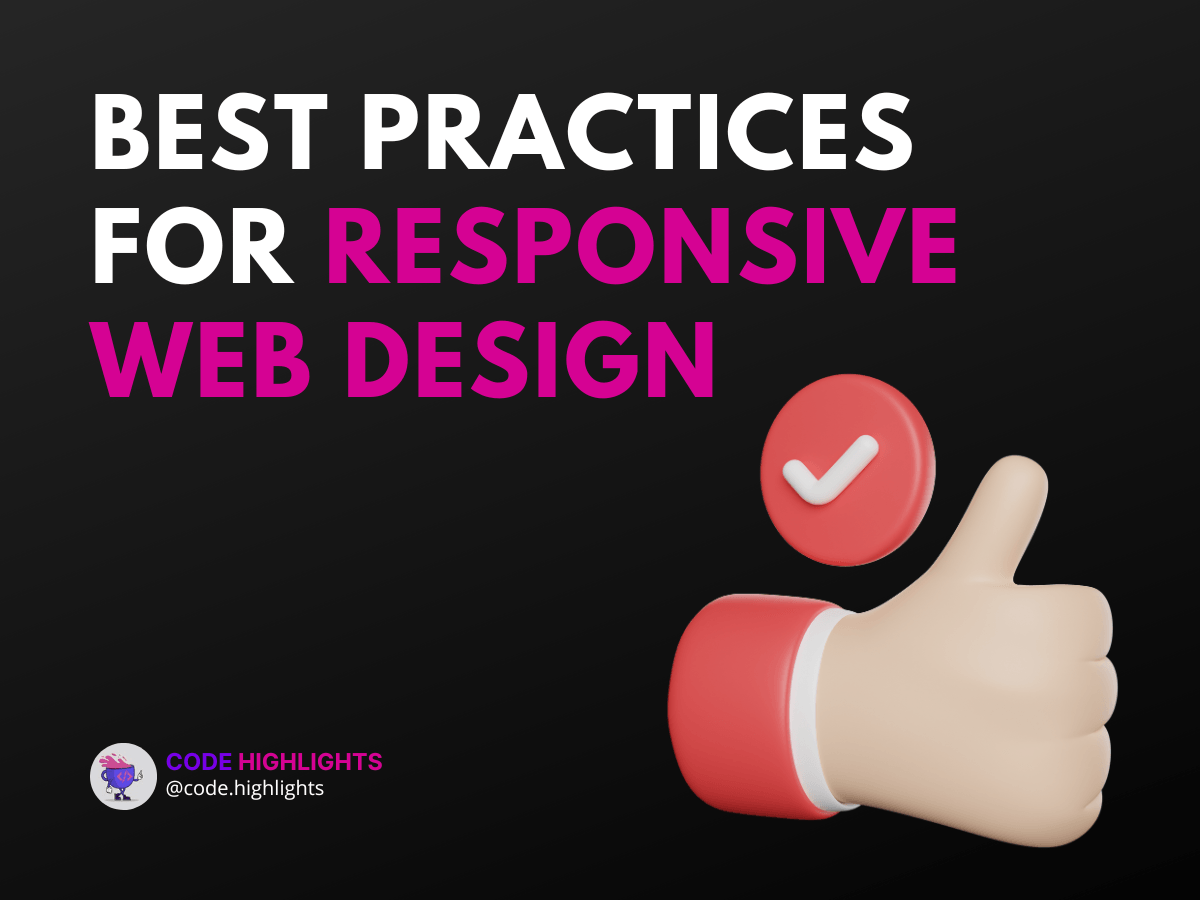 BEST PRACTICES FOR RESPONSIVE WEB DESIGN

CODE HIGHLIGHTS
@code.highlights